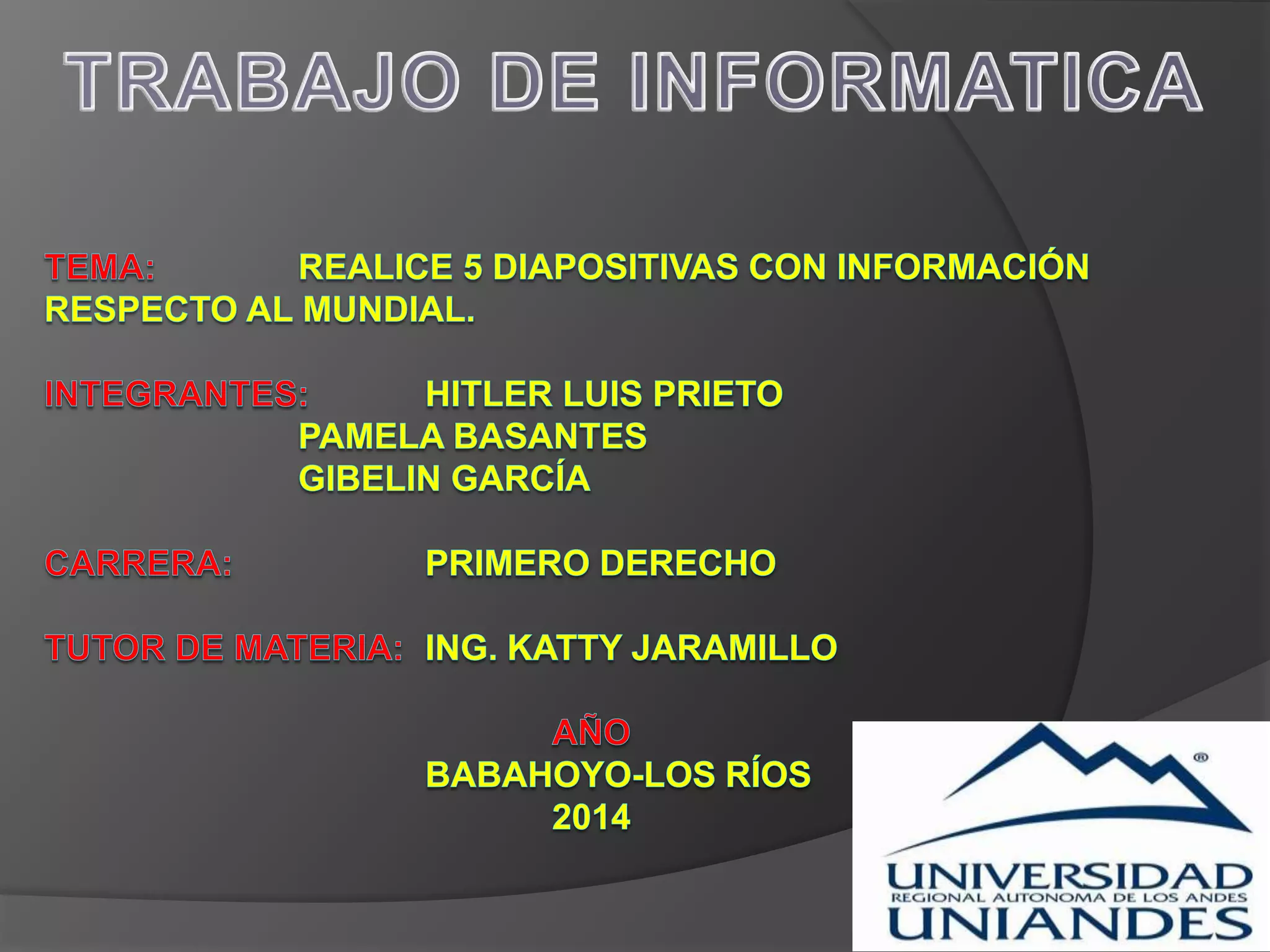 TRABAJO DE INFORMATICA

TEMA: REALICE 5 DIAPOSITIVAS CON INFORMACIÓN RESPECTO AL MUNDIAL.

INTEGRANTES: HITLER LUIS PRIETO
PAMELA BASANTES
GIBELIN GARCÍA

CARRERA: PRIMERO DERECHO

TUTOR DE MATERIA: ING. KATTY JARAMILLO

AÑO
BABAHOYO-LOS RÍOS
2014

®
UNIVERSIDAD
REGIONAL AUTONOMA DE LOS ANDES
UNIANDES